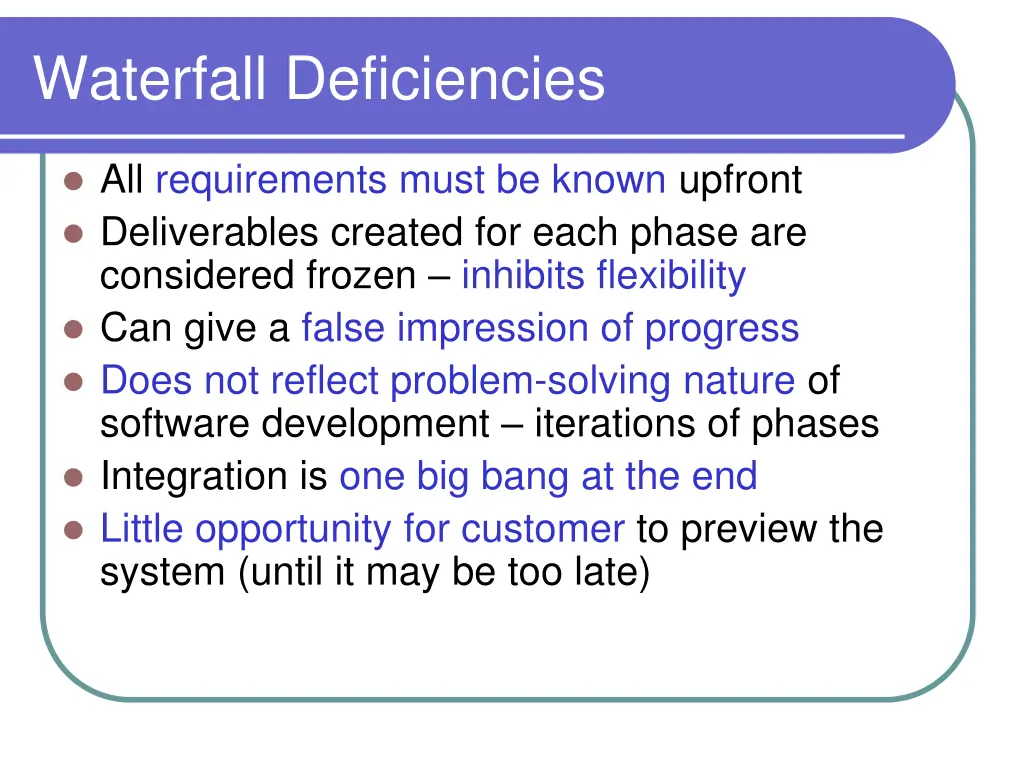 Waterfall Deficiencies

- All requirements must be known upfront
- Deliverables created for each phase are considered frozen – inhibits flexibility
- Can give a false impression of progress
- Does not reflect problem-solving nature of software development – iterations of phases
- Integration is one big bang at the end
- Little opportunity for customer to preview the system (until it may be too late)